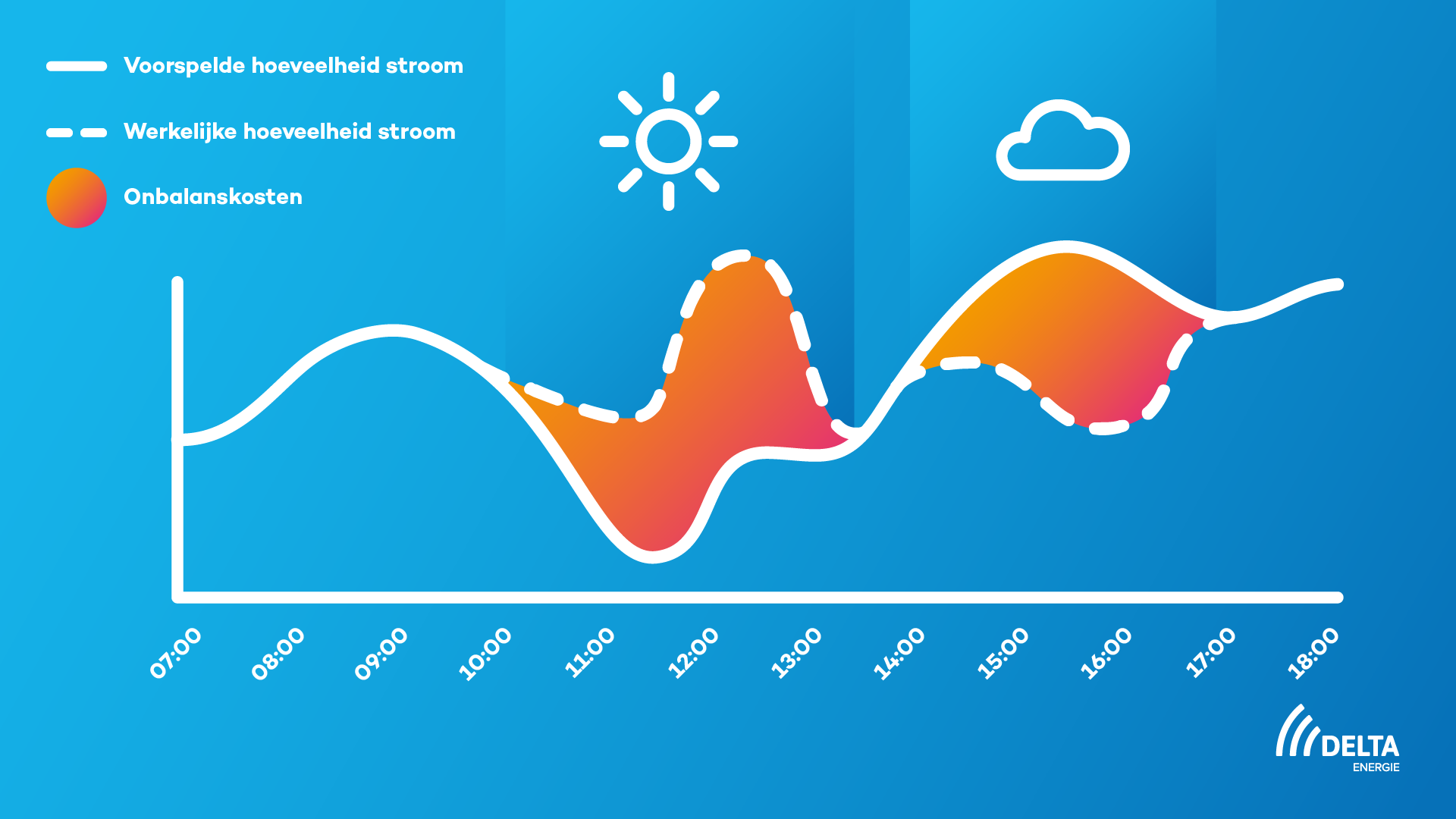 Voorspelde hoeveelheid stroom

Werkelijke hoeveelheid stroom

Onbalanskosten

07:00
08:00
09:00
10:00
11:00
12:00
13:00
14:00
15:00
16:00
17:00
18:00

DELTA
ENERGIE